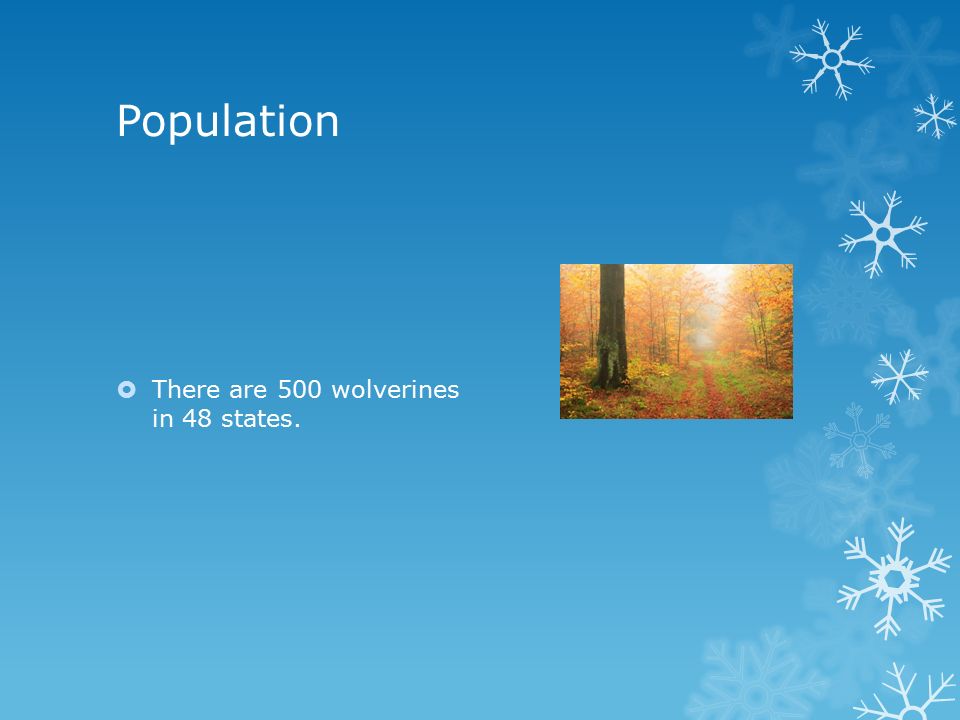 Population

There are 500 wolverines in 48 states.